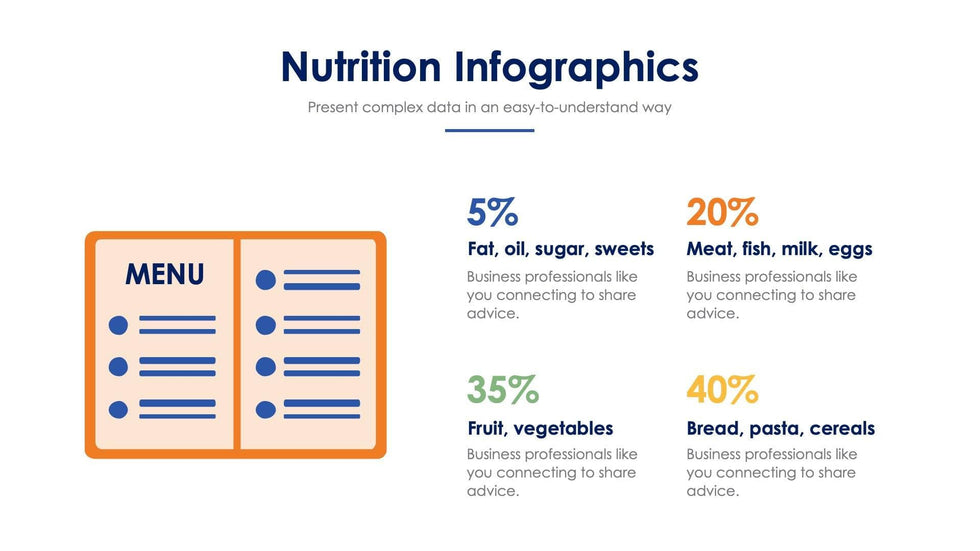 Nutrition Infographics

Present complex data in an easy-to-understand way

MENU

5%

Fat, oil, sugar, sweets

Business professionals like you connecting to share advice.

20%

Meat, fish, milk, eggs

Business professionals like you connecting to share advice.

35%

Fruit, vegetables

Business professionals like you connecting to share advice.

40%

Bread, pasta, cereals

Business professionals like you connecting to share advice.